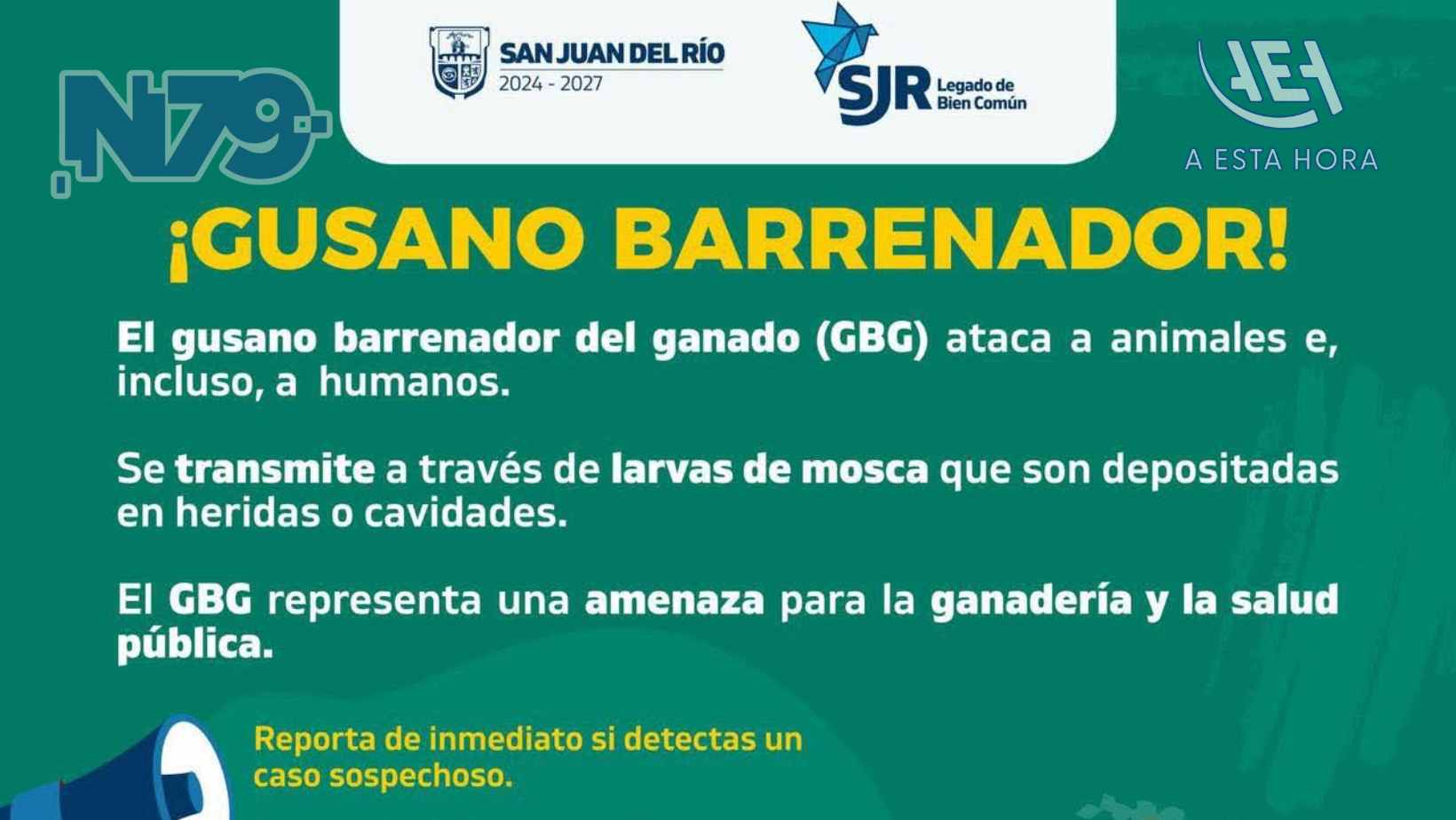 N79

SAN JUAN DEL RÍO
2024 - 2027

SJR Legado de Bien Común

AEH
A ESTA HORA

¡GUSANO BARRENADOR!

El gusano barrenador del ganado (GBG) ataca a animales e, incluso, a humanos.

Se transmite a través de larvas de mosca que son depositadas en heridas o cavidades.

El GBG representa una amenaza para la ganadería y la salud pública.

Reporta de inmediato si detectas un caso sospechoso.